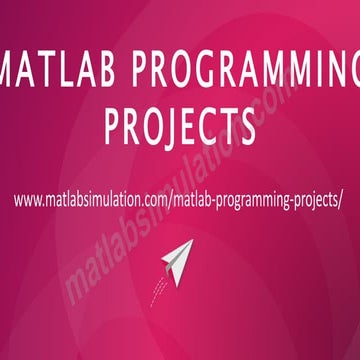 MATLAB PROGRAMMING PROJECTS

www.matlabsimulation.com/matlab-programming-projects/

matlabsimulation.com